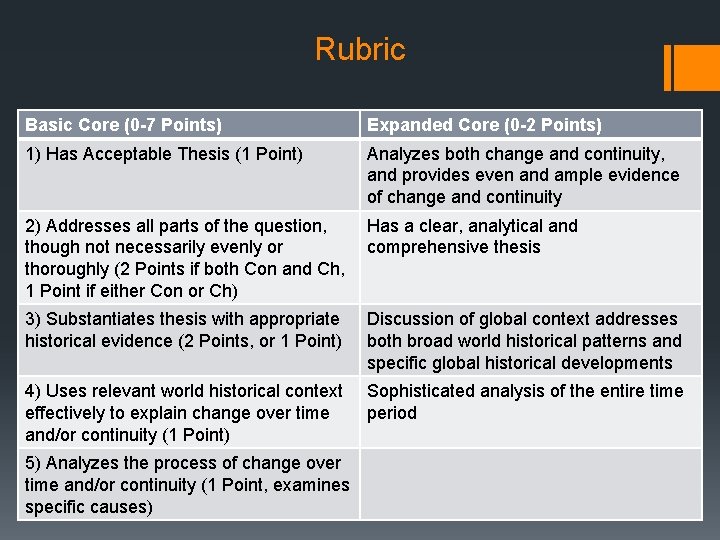 Rubric

| Basic Core (0-7 Points) | Expanded Core (0-2 Points) |
|---|---|
| 1) Has Acceptable Thesis (1 Point) | Analyzes both change and continuity, and provides even and ample evidence of change and continuity |
| 2) Addresses all parts of the question, though not necessarily evenly or thoroughly (2 Points if both Con and Ch, 1 Point if either Con or Ch) | Has a clear, analytical and comprehensive thesis |
| 3) Substantiates thesis with appropriate historical evidence (2 Points, or 1 Point) | Discussion of global context addresses both broad world historical patterns and specific global historical developments |
| 4) Uses relevant world historical context effectively to explain change over time and/or continuity (1 Point) | Sophisticated analysis of the entire time period |
| 5) Analyzes the process of change over time and/or continuity (1 Point, examines specific causes) | |